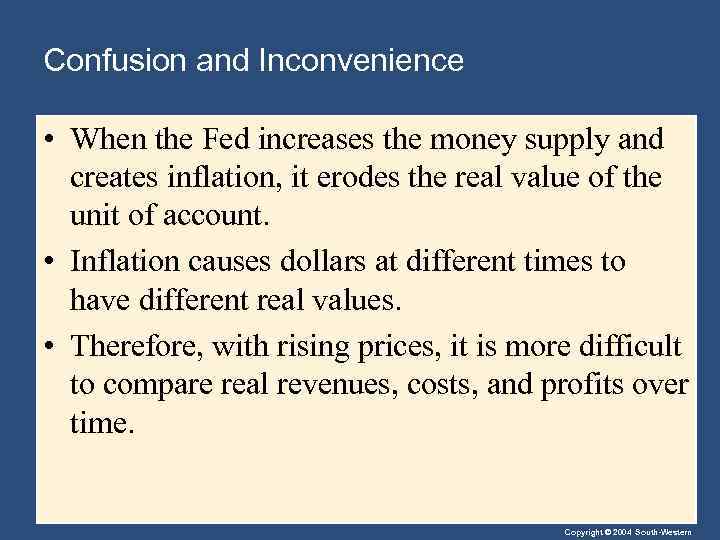 Confusion and Inconvenience

• When the Fed increases the money supply and creates inflation, it erodes the real value of the unit of account.

• Inflation causes dollars at different times to have different real values.

• Therefore, with rising prices, it is more difficult to compare real revenues, costs, and profits over time.

Copyright © 2004 South-Western